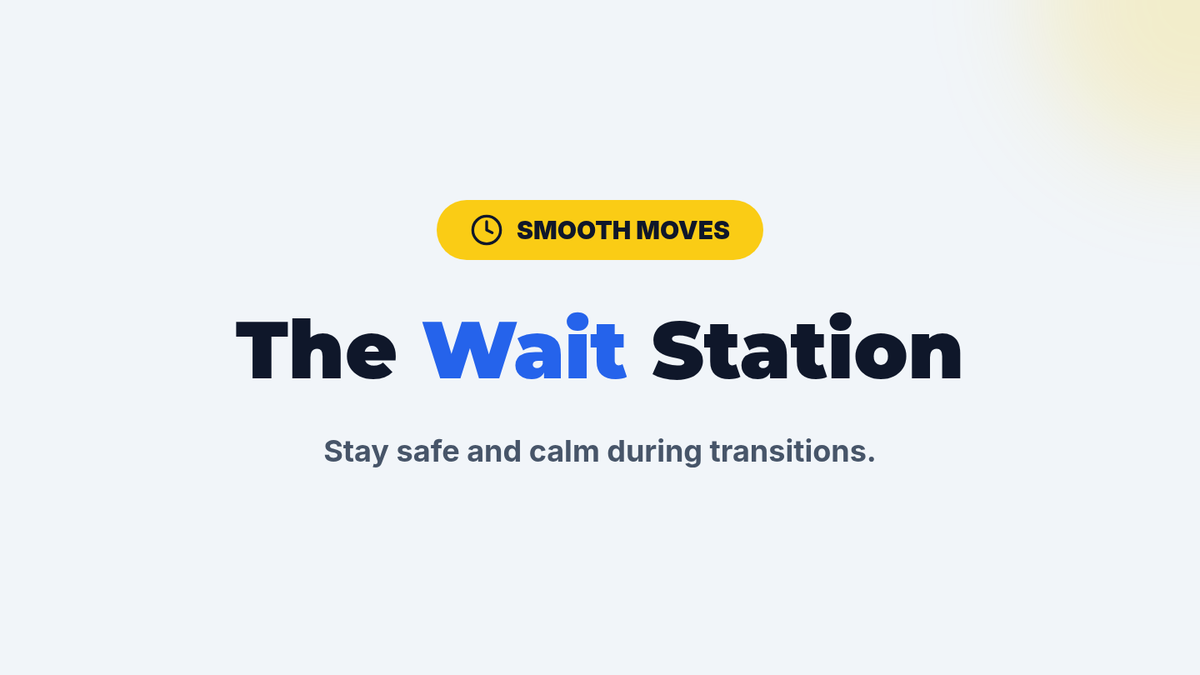 SMOOTH MOVES

The Wait Station

Stay safe and calm during transitions.